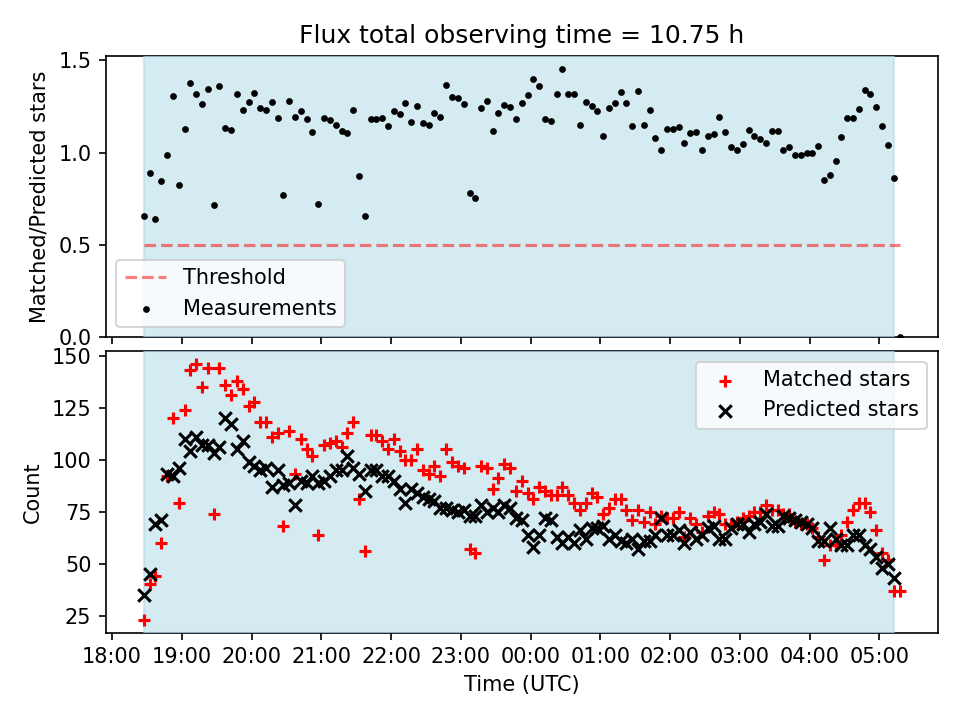 Flux total observing time = 10.75 h

Matched/Predicted stars

1.5
1.0
0.5
0.0

Threshold
Measurements

Count

150
125
100
75
50
25

Matched stars
Predicted stars

18:00 19:00 20:00 21:00 22:00 23:00 00:00 01:00 02:00 03:00 04:00 05:00

Time (UTC)